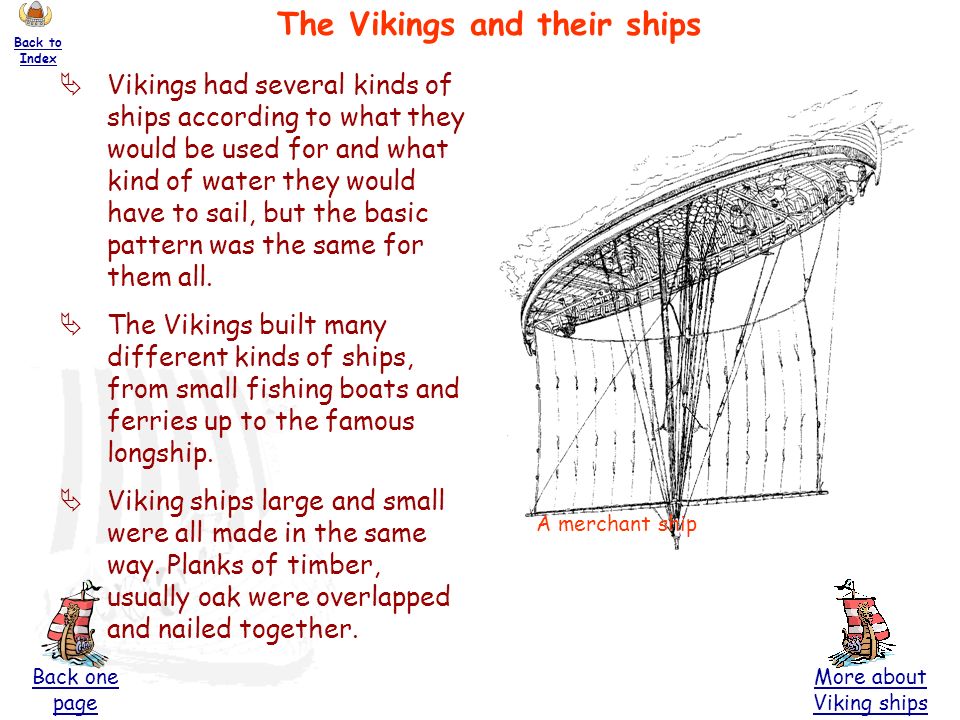 Back to Index

The Vikings and their ships

Vikings had several kinds of ships according to what they would be used for and what kind of water they would have to sail, but the basic pattern was the same for them all.

The Vikings built many different kinds of ships, from small fishing boats and ferries up to the famous longship.

Viking ships large and small were all made in the same way. Planks of timber, usually oak were overlapped and nailed together.

A merchant ship

Back one page

More about Viking ships